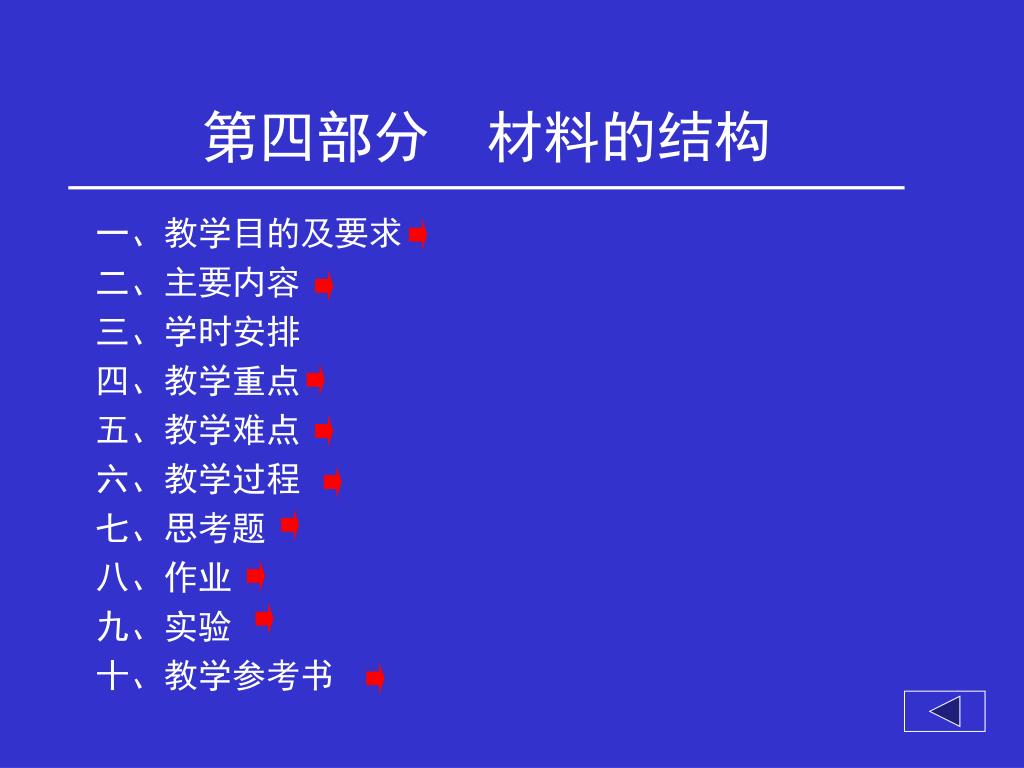 第四部分　材料的结构

一、教学目的及要求
二、主要内容
三、学时安排
四、教学重点
五、教学难点
六、教学过程
七、思考题
八、作业
九、实验
十、教学参考书